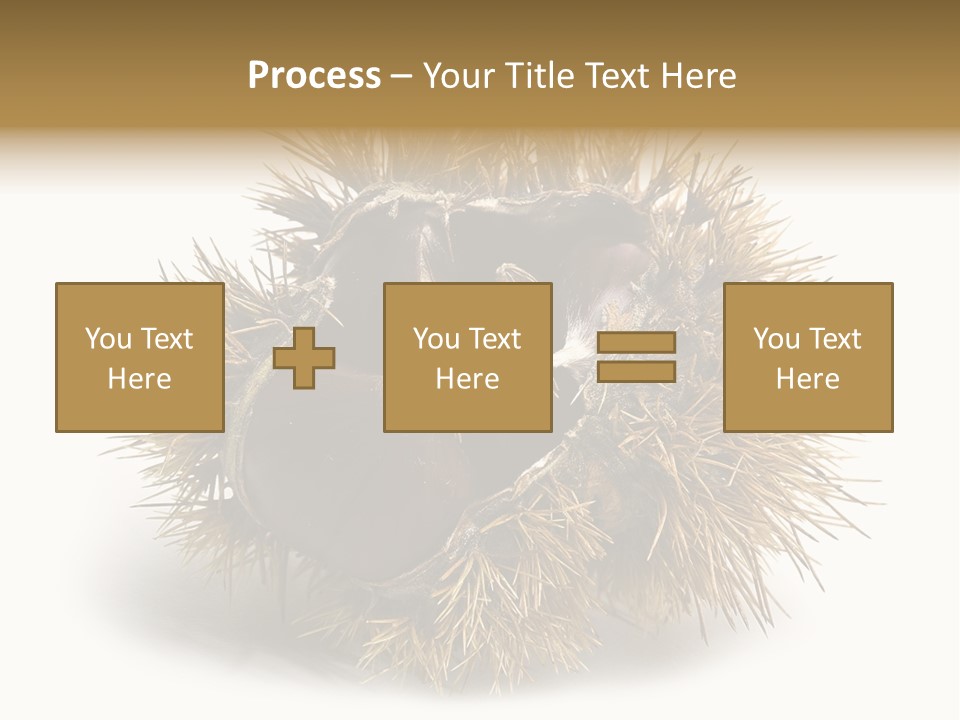 Process – Your Title Text Here

You Text Here

You Text Here

You Text Here